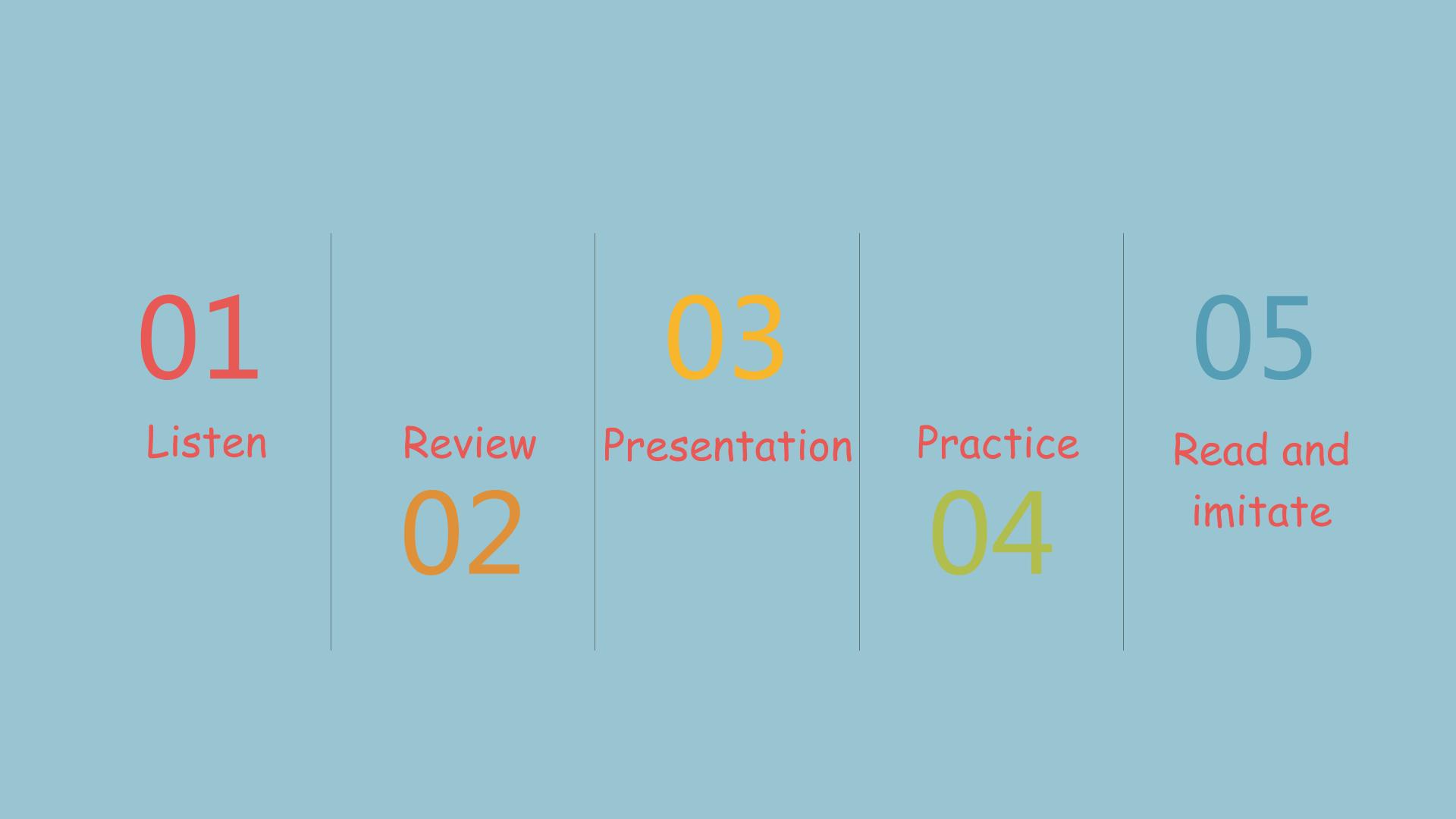 01
Listen

Review
02

03
Presentation

Practice
04

05
Read and imitate